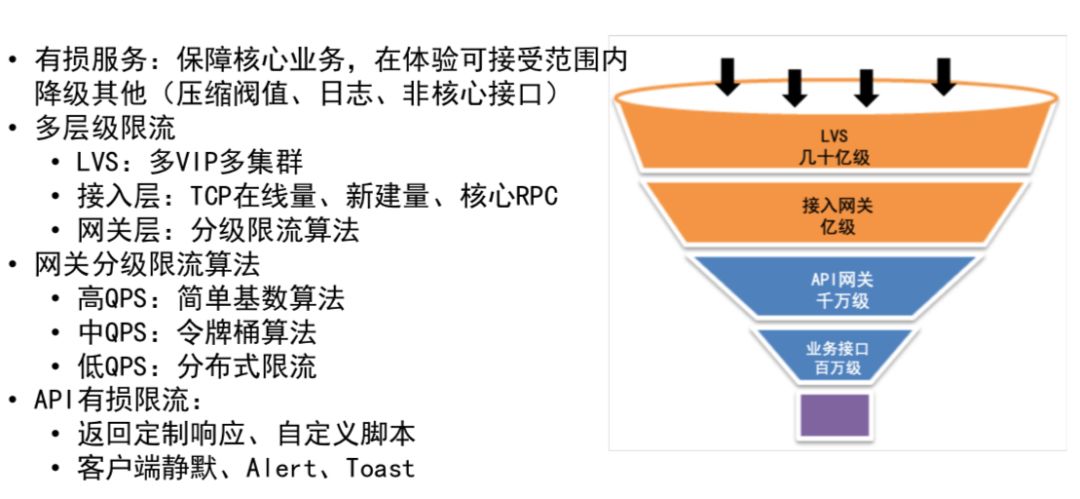 • 有损服务：保障核心业务，在体验可接受范围内降级其他（压缩阀值、日志、非核心接口）
• 多层级限流
  • LVS：多VIP多集群
  • 接入层：TCP在线量、新建量、核心RPC
  • 网关层：分级限流算法
• 网关分级限流算法
  • 高QPS：简单基数算法
  • 中QPS：令牌桶算法
  • 低QPS：分布式限流
• API有损限流：
  • 返回定制响应、自定义脚本
  • 客户端静默、Alert、Toast

LVS
几十亿级

接入网关
亿级

API网关
千万级

业务接口
百万级